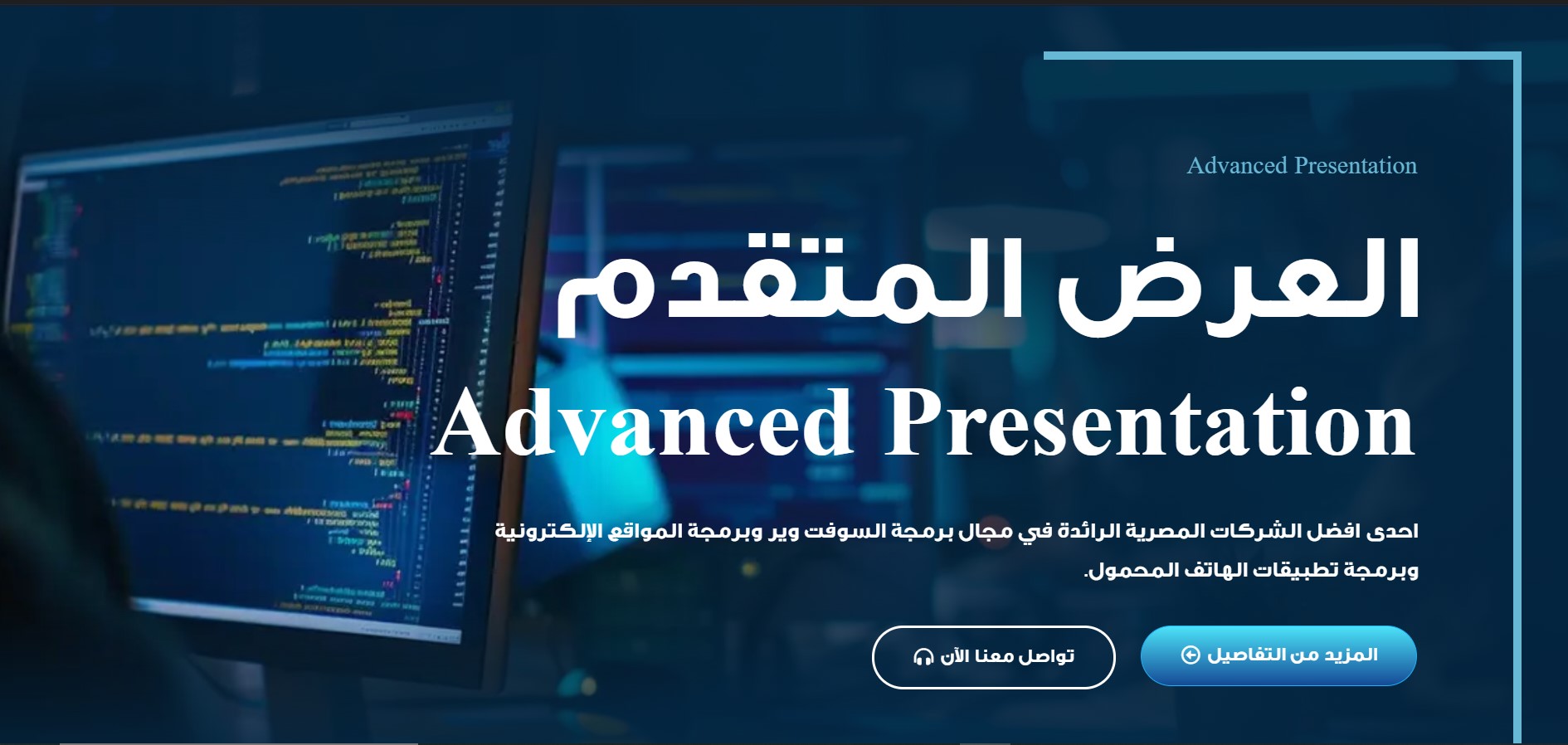 Advanced Presentation

العرض المتقدم

Advanced Presentation

احدى افضل الشركات المصرية الرائدة في مجال برمجة السوفت وير وبرمجة المواقع الإلكترونية وبرمجة تطبيقات الهاتف المحمول.

المزيد من التفاصيل

تواصل معنا الآن